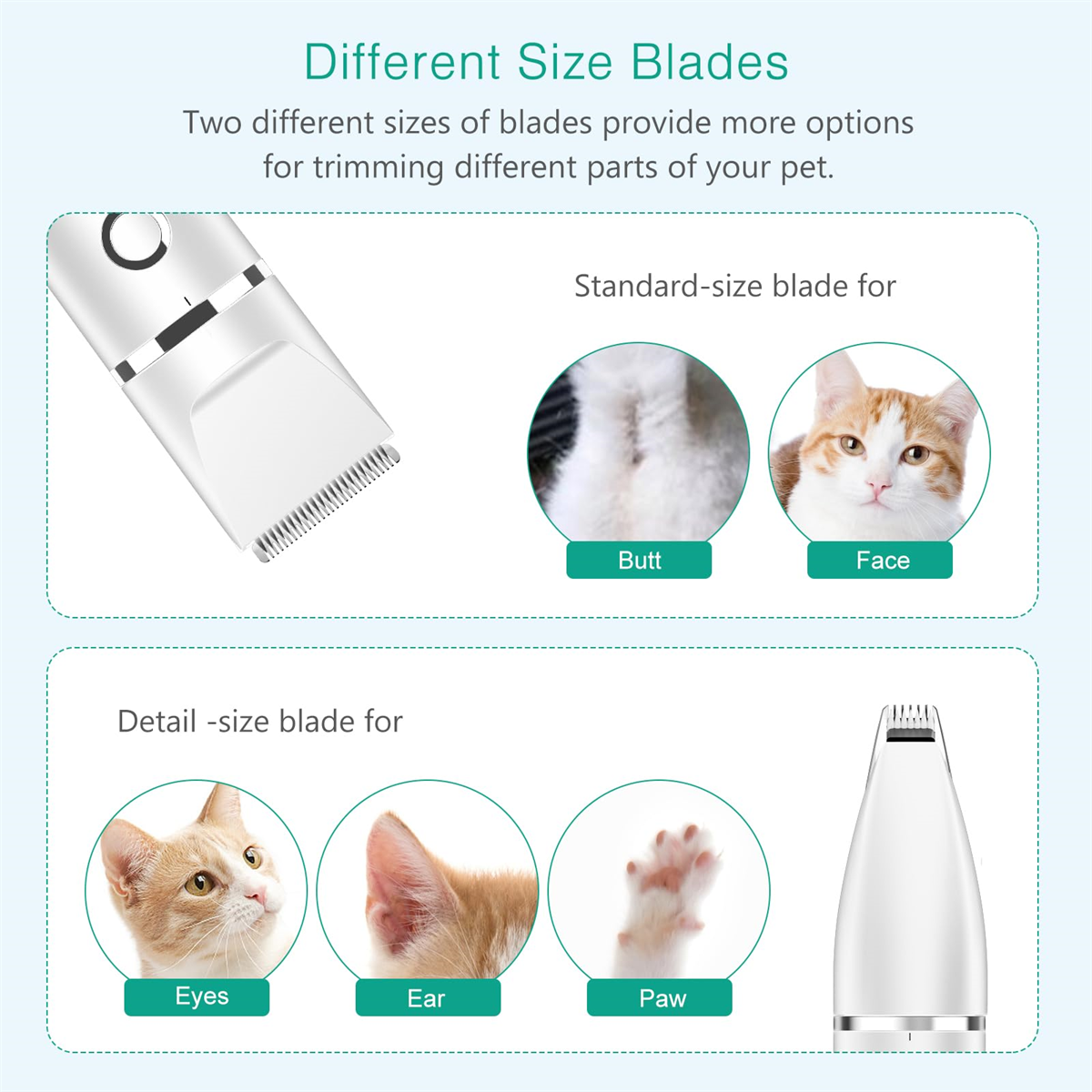 Different Size Blades

Two different sizes of blades provide more options for trimming different parts of your pet.

Standard-size blade for

Butt

Face

Detail -size blade for

Eyes

Ear

Paw